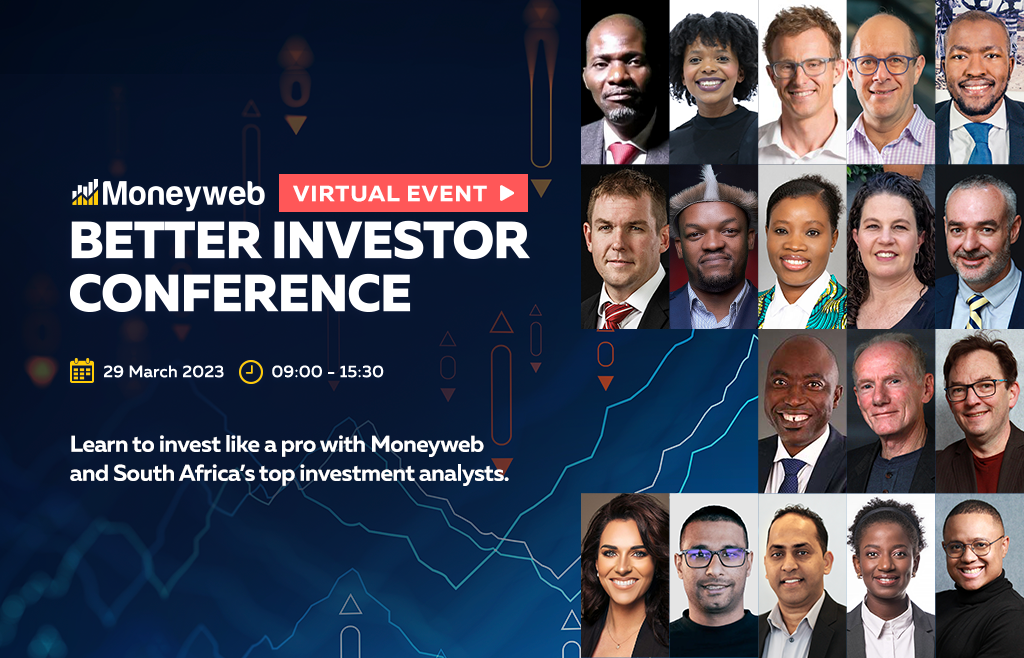 Moneyweb VIRTUAL EVENT

BETTER INVESTOR CONFERENCE

29 March 2023 09:00 - 15:30

Learn to invest like a pro with Moneyweb and South Africa's top investment analysts.